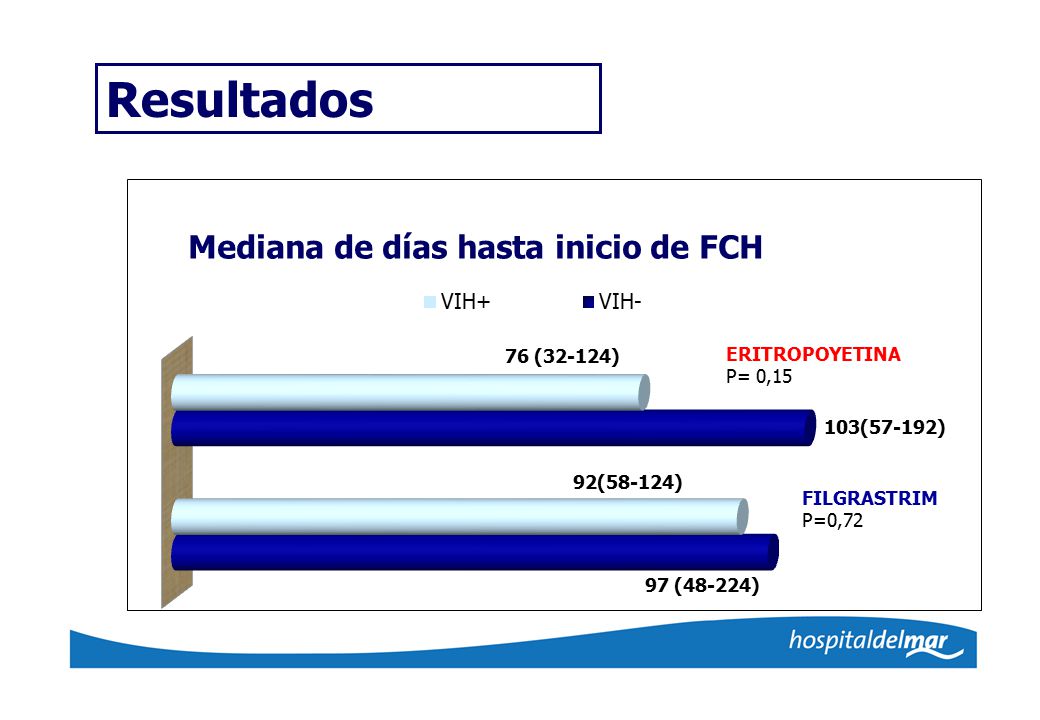 Resultados

Mediana de días hasta inicio de FCH

VIH+ VIH-

76 (32-124)

ERITROPOYETINA
P= 0,15

103(57-192)

92(58-124)

FILGRASTRIM
P=0,72

97 (48-224)

hospitaldelmar